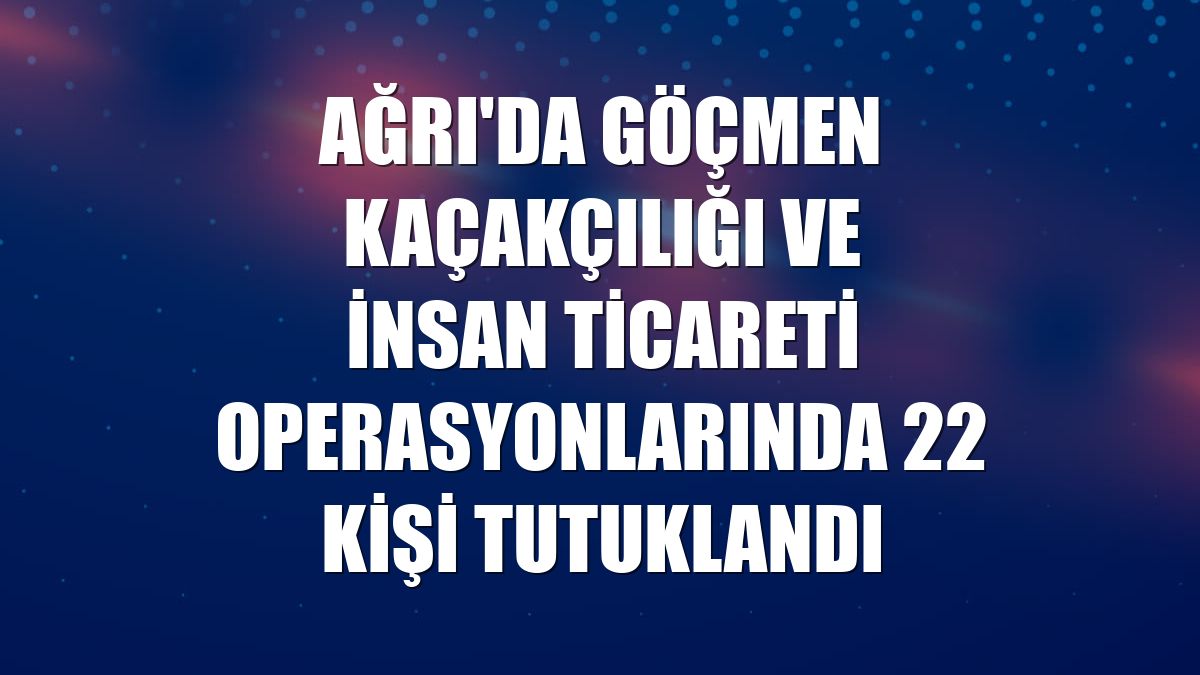 AĞRI'DA GÖÇMEN KAÇAKÇILIĞI VE İNSAN TİCARETİ OPERASYONLARINDA 22 KİŞİ TUTUKLANDI